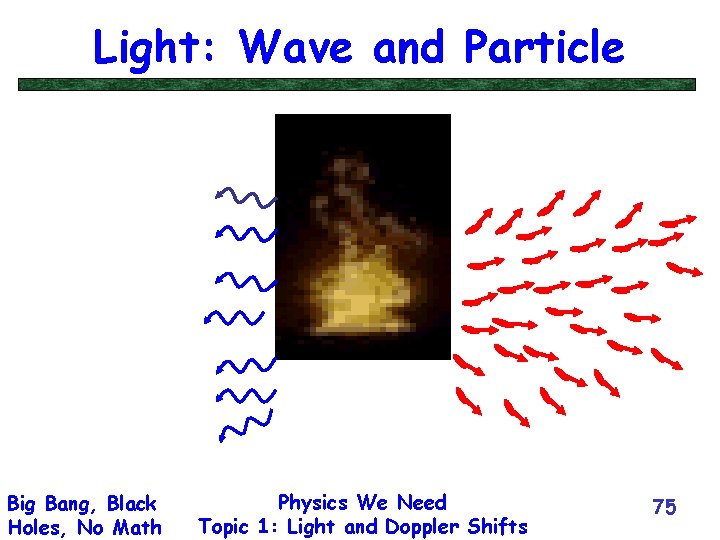 Light: Wave and Particle

Big Bang, Black Holes, No Math

Physics We Need
Topic 1: Light and Doppler Shifts

75